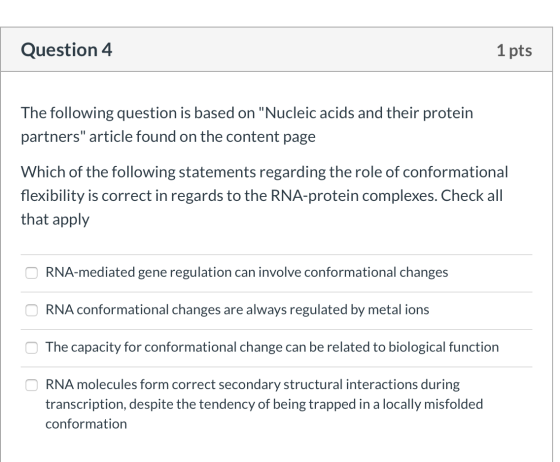 Question 4

1 pts

The following question is based on "Nucleic acids and their protein partners" article found on the content page

Which of the following statements regarding the role of conformational flexibility is correct in regards to the RNA-protein complexes. Check all that apply

RNA-mediated gene regulation can involve conformational changes

RNA conformational changes are always regulated by metal ions

The capacity for conformational change can be related to biological function

RNA molecules form correct secondary structural interactions during transcription, despite the tendency of being trapped in a locally misfolded conformation